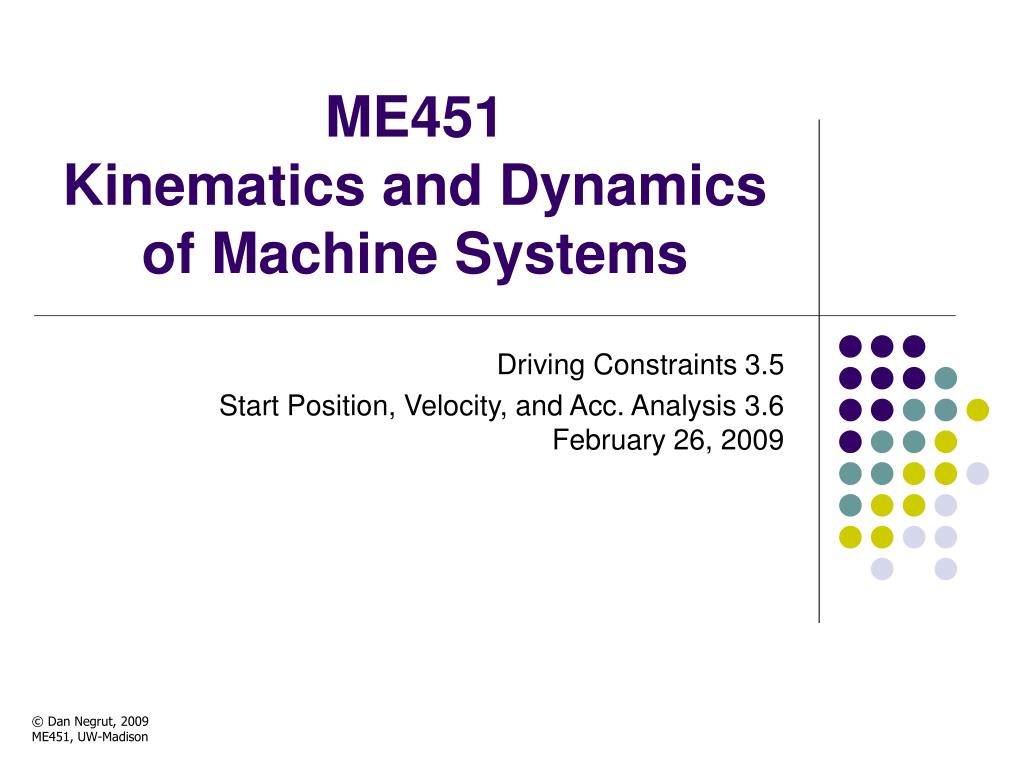 ME451
Kinematics and Dynamics of Machine Systems

Driving Constraints 3.5

Start Position, Velocity, and Acc. Analysis 3.6
February 26, 2009

© Dan Negrut, 2009
ME451, UW-Madison